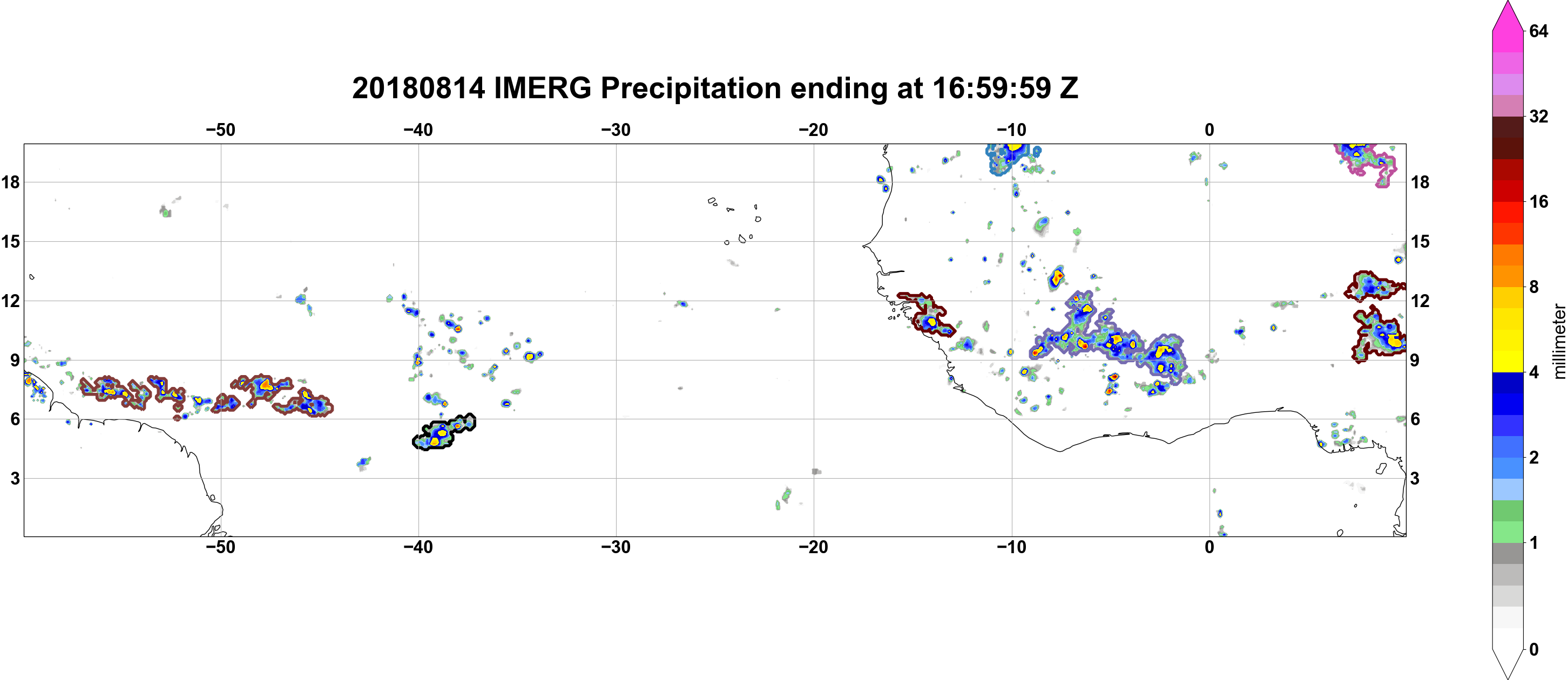 20180814 IMERG Precipitation ending at 16:59:59 Z

−50 −40 −30 −20 −10 0

18 15 12 9 6 3

18 15 12 9 6 3

−50 −40 −30 −20 −10 0

64
32
16
8
4
2
1
0
millimeter